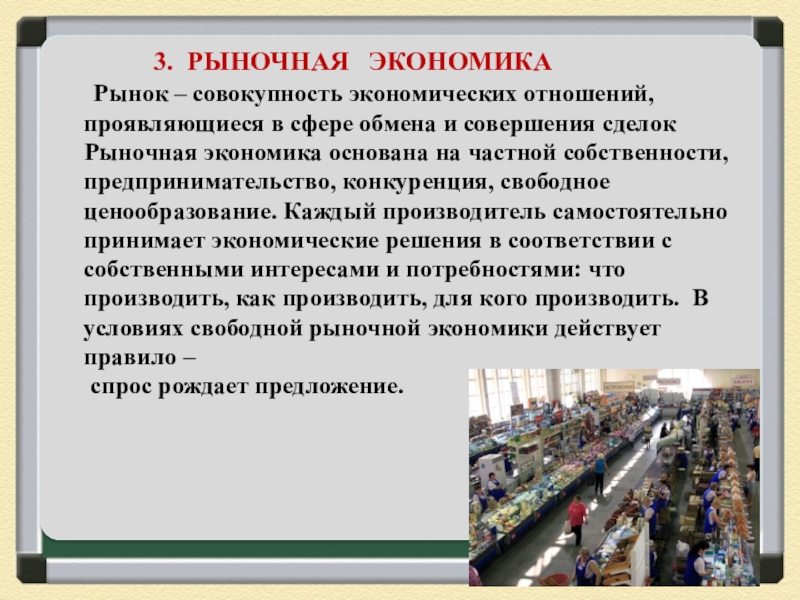 3. РЫНОЧНАЯ ЭКОНОМИКА

Рынок – совокупность экономических отношений, проявляющиеся в сфере обмена и совершения сделок Рыночная экономика основана на частной собственности, предпринимательство, конкуренция, свободное ценообразование. Каждый производитель самостоятельно принимает экономические решения в соответствии с собственными интересами и потребностями: что производить, как производить, для кого производить. В условиях свободной рыночной экономики действует правило –

спрос рождает предложение.